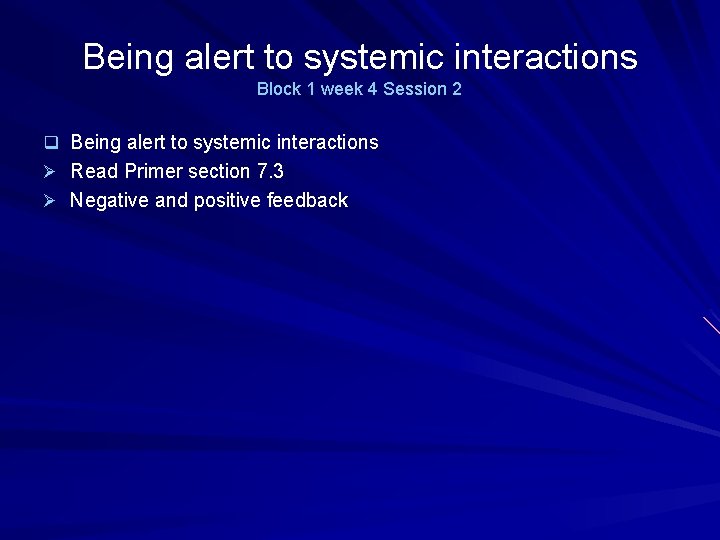 Being alert to systemic interactions
Block 1 week 4 Session 2

❑ Being alert to systemic interactions
➢ Read Primer section 7.3
➢ Negative and positive feedback